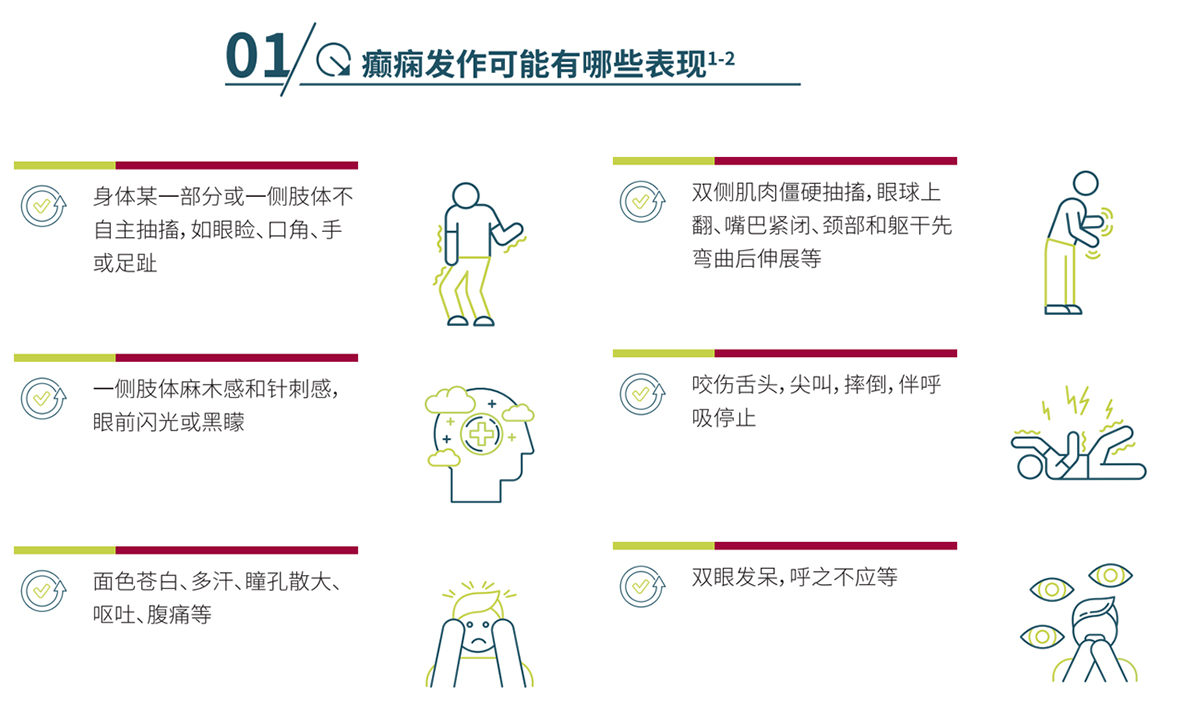 01 癫痫发作可能有哪些表现$^{1-2}$

身体某一部分或一侧肢体不自主抽搐，如眼睑、口角、手或足趾

一侧肢体麻木感和针刺感，眼前闪光或黑矇

面色苍白、多汗、瞳孔散大、呕吐、腹痛等

双侧肌肉僵硬抽搐，眼球上翻、嘴巴紧闭、颈部和躯干先弯曲后伸展等

咬伤舌头，尖叫，摔倒，伴呼吸停止

双眼发呆，呼之不应等